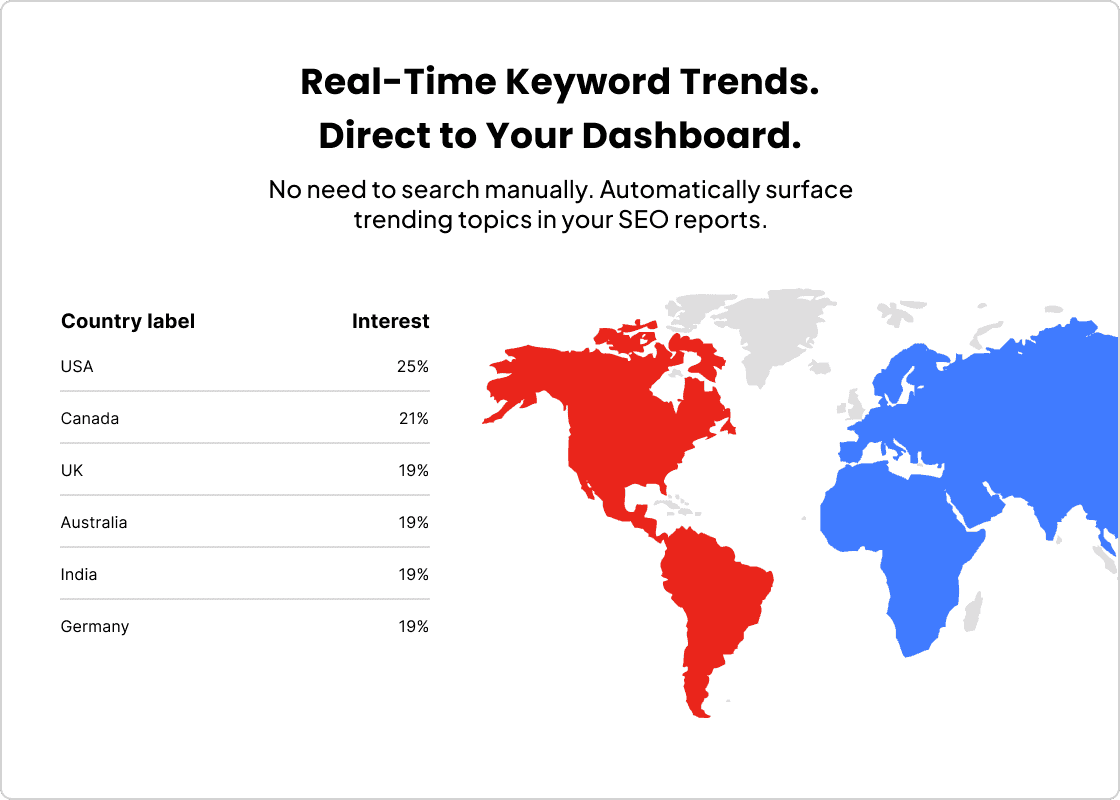 Real-Time Keyword Trends.
Direct to Your Dashboard.

No need to search manually. Automatically surface trending topics in your SEO reports.

| Country label | Interest |
|---|---|
| USA | 25% |
| Canada | 21% |
| UK | 19% |
| Australia | 19% |
| India | 19% |
| Germany | 19% |